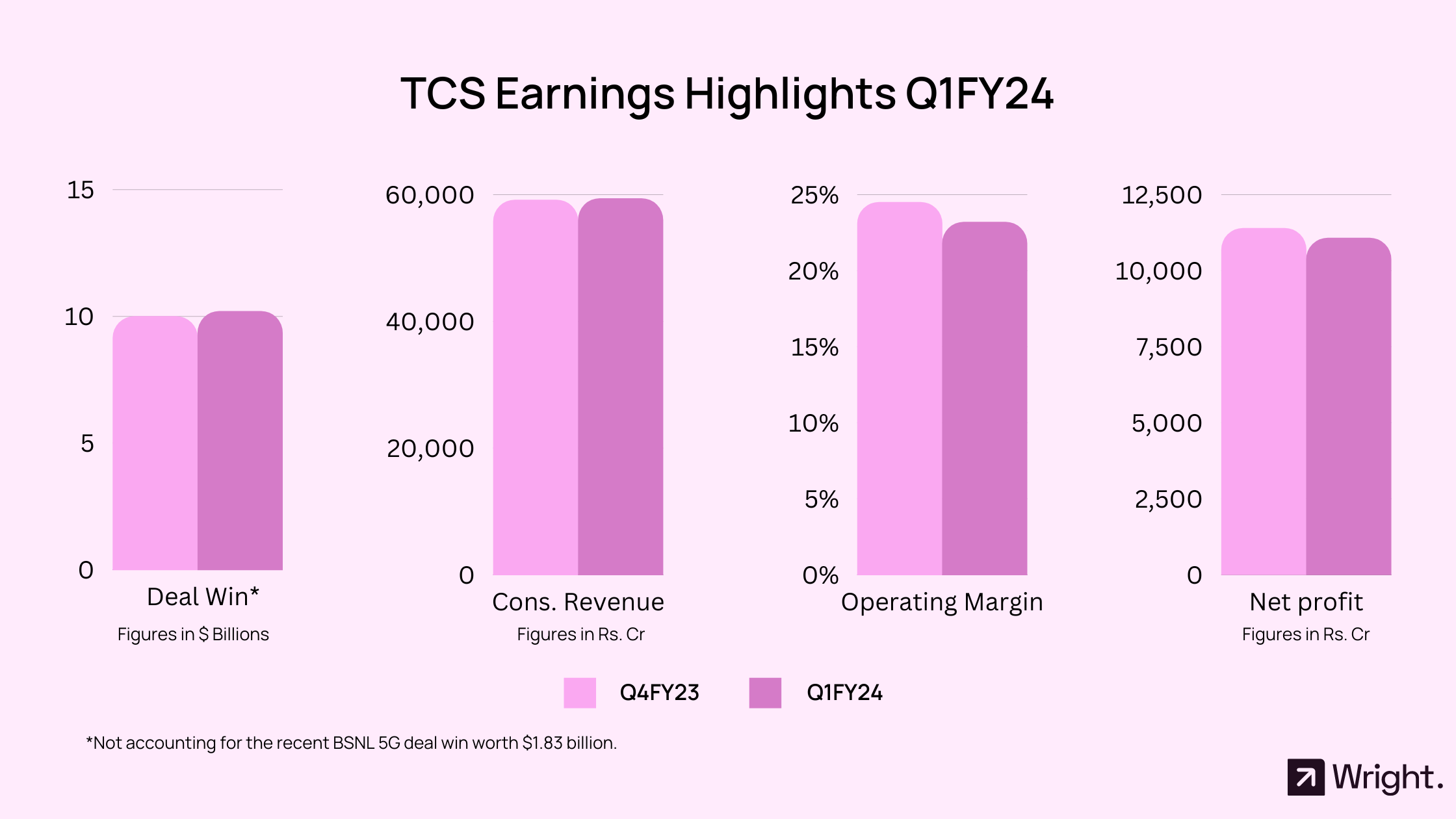 TCS Earnings Highlights Q1FY24

15
10
5
0
Deal Win*
Figures in $ Billions

60,000
40,000
20,000
0
Cons. Revenue
Figures in Rs. Cr

25%
20%
15%
10%
5%
0%
Operating Margin

12,500
10,000
7,500
5,000
2,500
0
Net profit
Figures in Rs. Cr

Q4FY23 Q1FY24

*Not accounting for the recent BSNL 5G deal win worth $1.83 billion.

Wright.